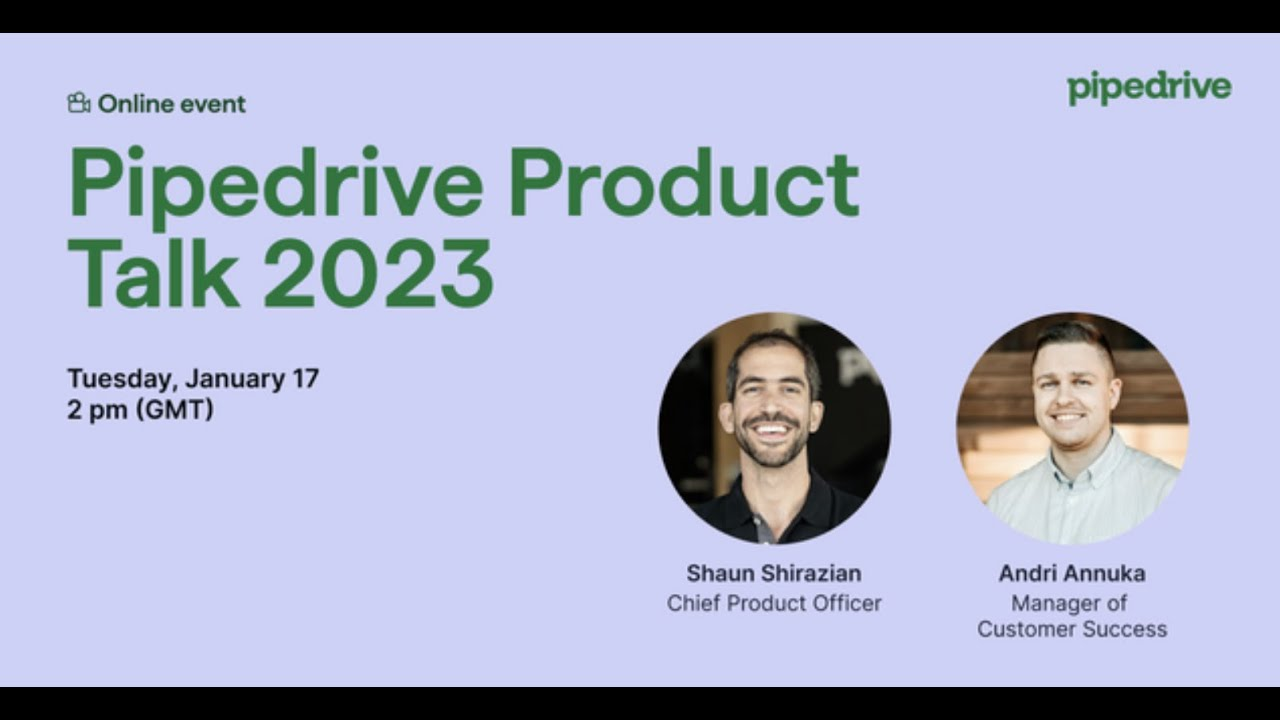 Online event

pipedrive

Pipedrive Product Talk 2023

Tuesday, January 17
2 pm (GMT)

Shaun Shirazian
Chief Product Officer

Andri Annuka
Manager of Customer Success